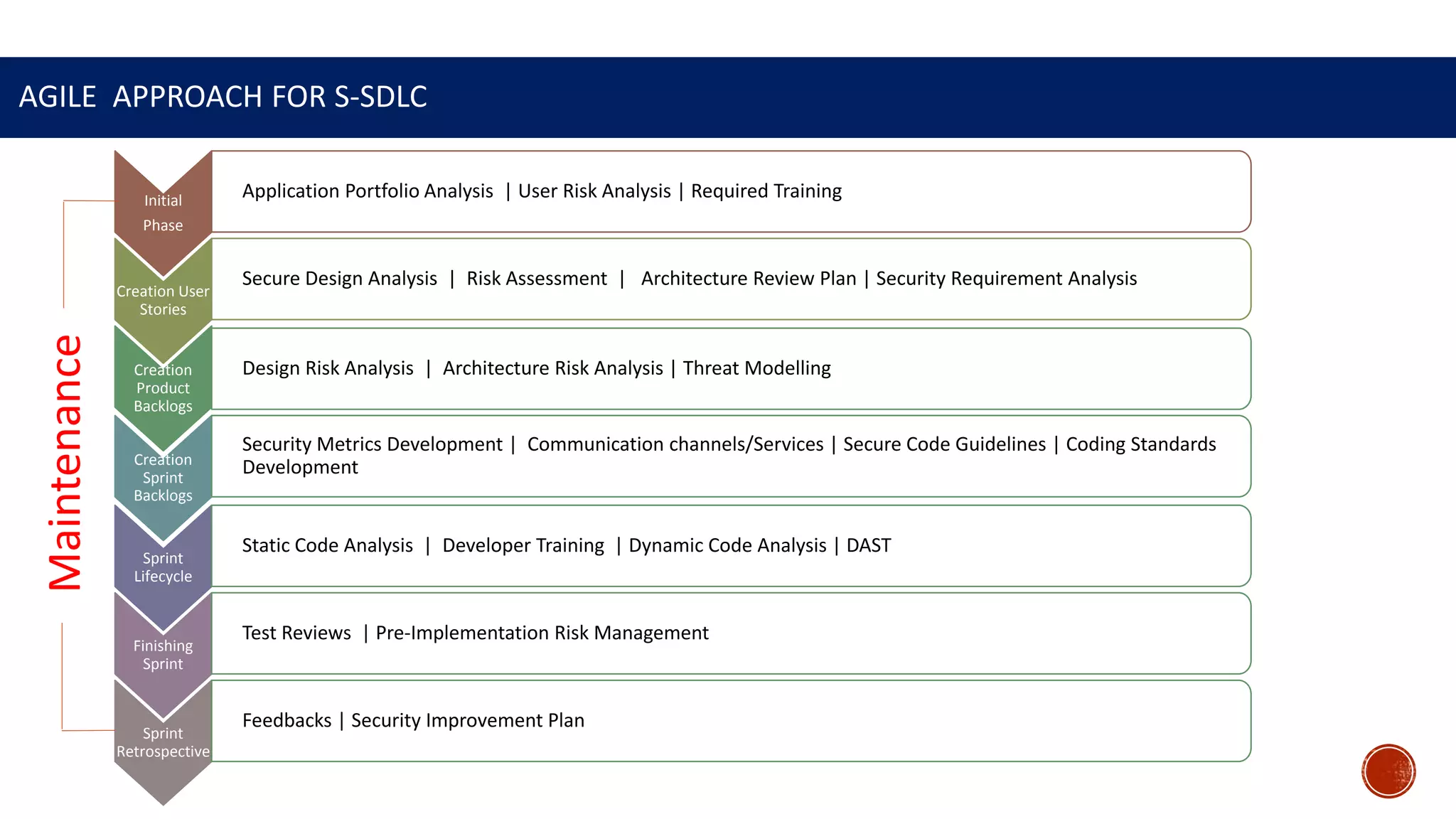 AGILE APPROACH FOR S-SDLC

Maintenance

Initial Phase

Application Portfolio Analysis | User Risk Analysis | Required Training

Creation User Stories

Secure Design Analysis | Risk Assessment | Architecture Review Plan | Security Requirement Analysis

Creation Product Backlogs

Design Risk Analysis | Architecture Risk Analysis | Threat Modelling

Creation Sprint Backlogs

Security Metrics Development | Communication channels/Services | Secure Code Guidelines | Coding Standards Development

Sprint Lifecycle

Static Code Analysis | Developer Training | Dynamic Code Analysis | DAST

Finishing Sprint

Test Reviews | Pre-Implementation Risk Management

Sprint Retrospective

Feedbacks | Security Improvement Plan